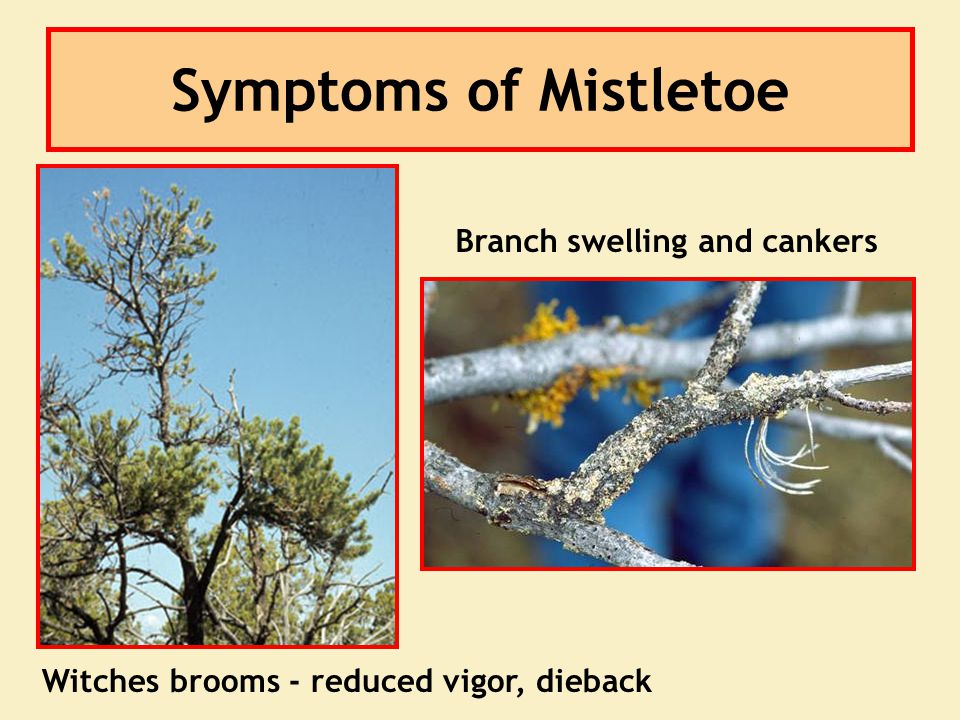 Symptoms of Mistletoe

Branch swelling and cankers

Witches brooms - reduced vigor, dieback